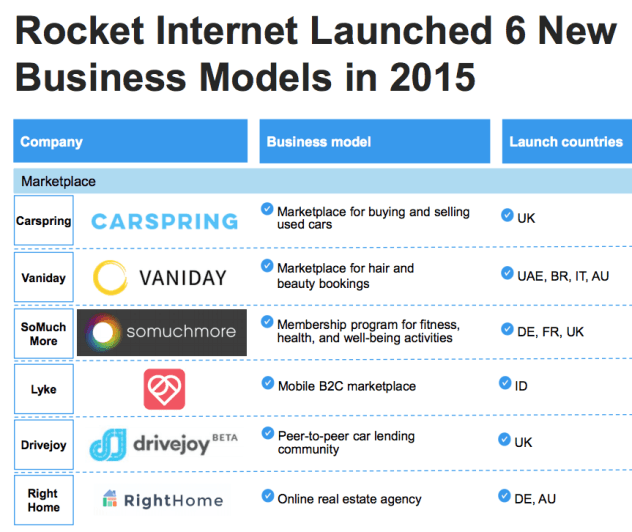 Rocket Internet Launched 6 New Business Models in 2015

| Company | | Business model | Launch countries |
|---|---|---|---|
| Marketplace | | | |
| Carspring | CARSPRING | Marketplace for buying and selling used cars | UK |
| Vaniday | VANIDAY | Marketplace for hair and beauty bookings | UAE, BR, IT, AU |
| SoMuch More | somuchmore | Membership program for fitness, health, and well-being activities | DE, FR, UK |
| Lyke | | Mobile B2C marketplace | ID |
| Drivejoy | drivejoy BETA | Peer-to-peer car lending community | UK |
| Right Home | RightHome | Online real estate agency | DE, AU |